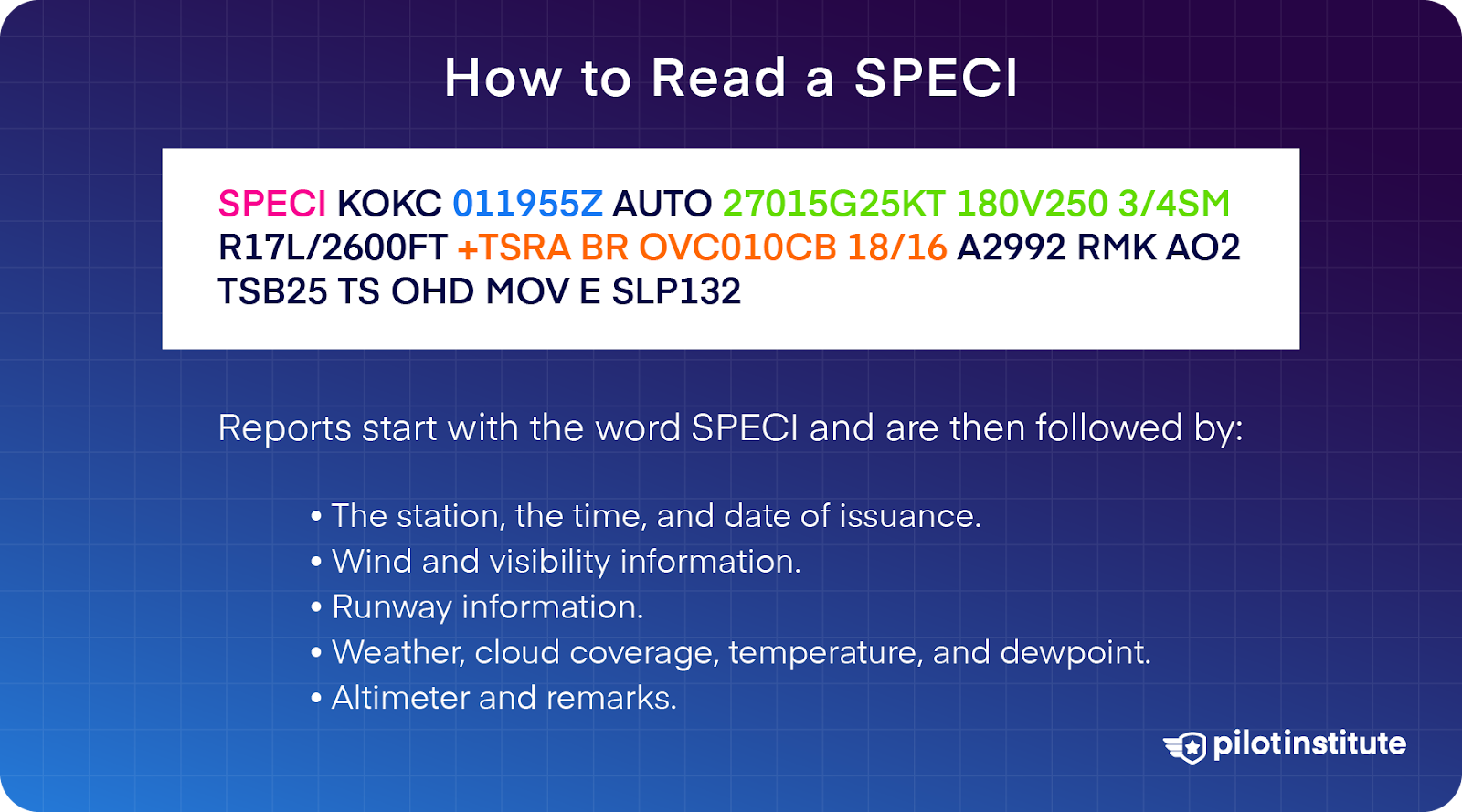 How to Read a SPECI

SPECI KOKC 011955Z AUTO 27015G25KT 180V250 3/4SM R17L/2600FT +TSRA BR OVC010CB 18/16 A2992 RMK AO2 TSB25 TS OHD MOV E SLP132

Reports start with the word SPECI and are then followed by:

• The station, the time, and date of issuance.
• Wind and visibility information.
• Runway information.
• Weather, cloud coverage, temperature, and dewpoint.
• Altimeter and remarks.

pilotinstitute